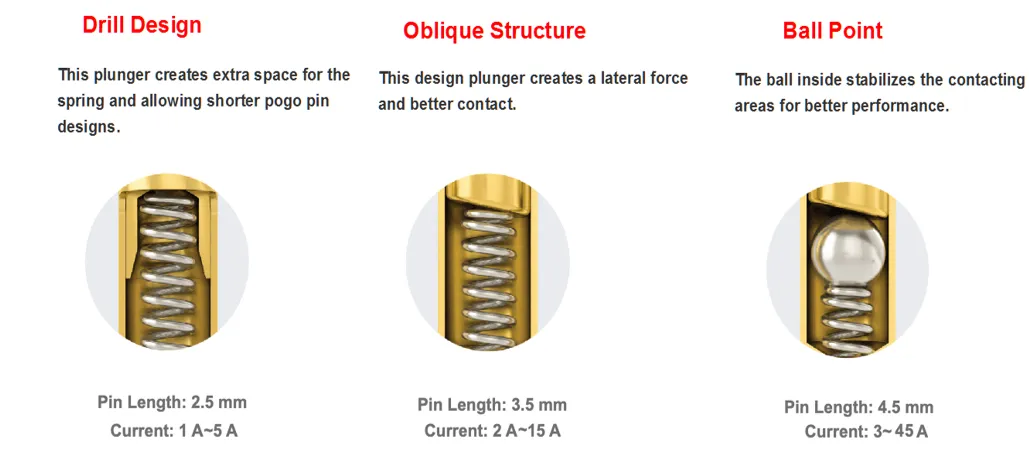 Drill Design

This plunger creates extra space for the spring and allowing shorter pogo pin designs.

Pin Length: 2.5 mm
Current: 1 A~5 A

Oblique Structure

This design plunger creates a lateral force and better contact.

Pin Length: 3.5 mm
Current: 2 A~15 A

Ball Point

The ball inside stabilizes the contacting areas for better performance.

Pin Length: 4.5 mm
Current: 3~ 45 A